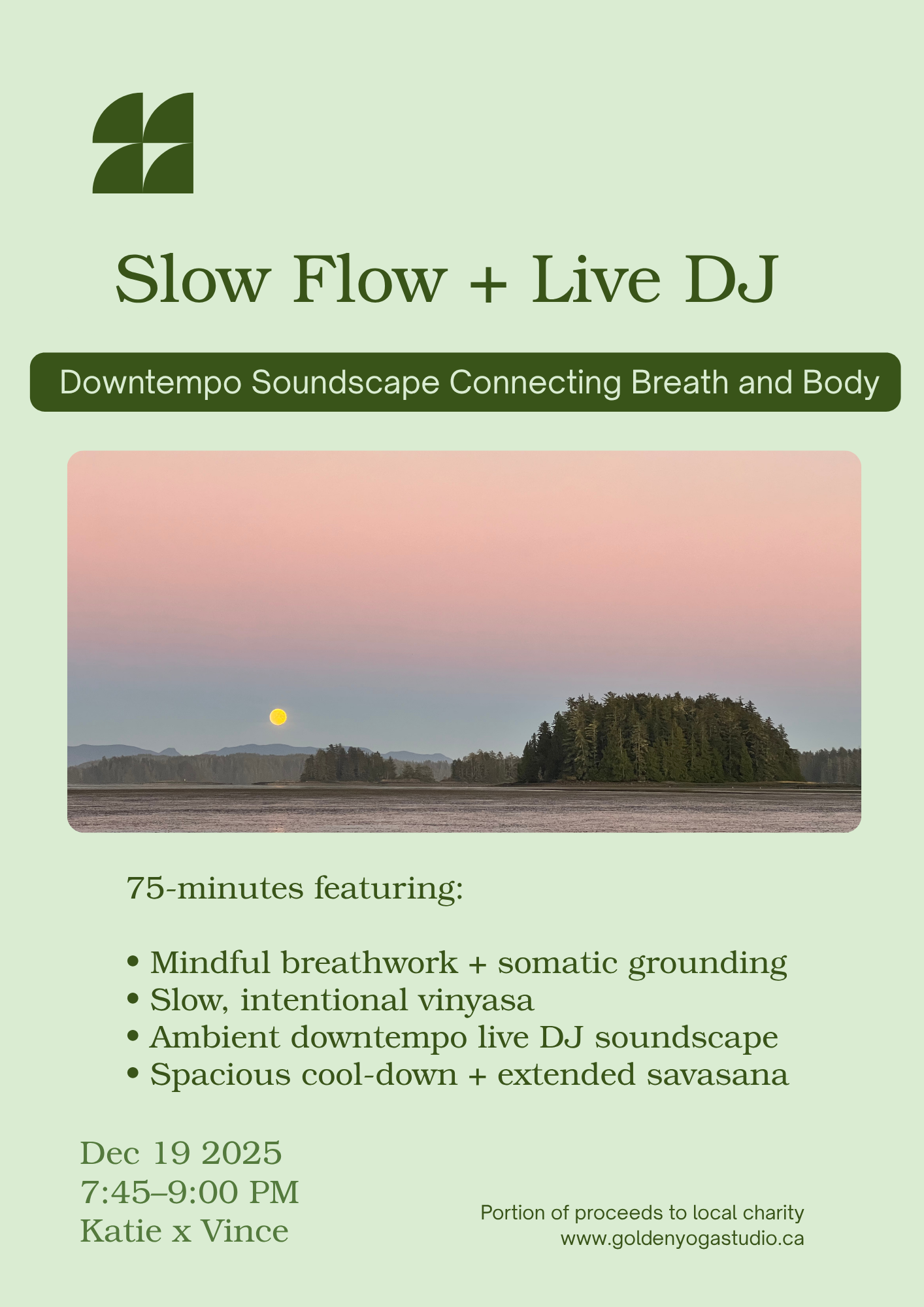 Slow Flow + Live DJ

Downtempo Soundscape Connecting Breath and Body

75-minutes featuring:

• Mindful breathwork + somatic grounding
• Slow, intentional vinyasa
• Ambient downtempo live DJ soundscape
• Spacious cool-down + extended savasana

Dec 19 2025
7:45–9:00 PM
Katie x Vince

Portion of proceeds to local charity
www.goldenyogastudio.ca